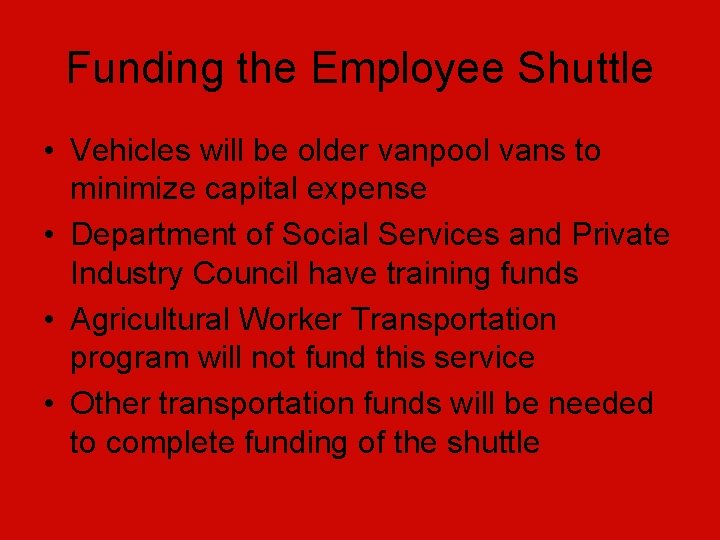 Funding the Employee Shuttle

• Vehicles will be older vanpool vans to minimize capital expense
• Department of Social Services and Private Industry Council have training funds
• Agricultural Worker Transportation program will not fund this service
• Other transportation funds will be needed to complete funding of the shuttle